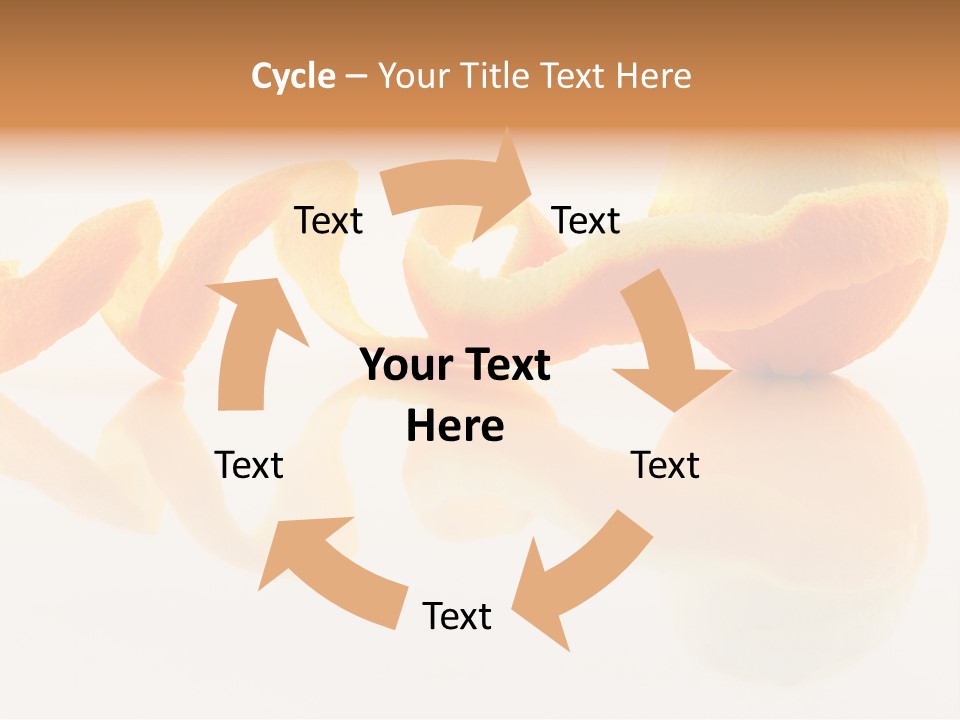 Cycle – Your Title Text Here

Text

Text

Your Text Here

Text

Text

Text